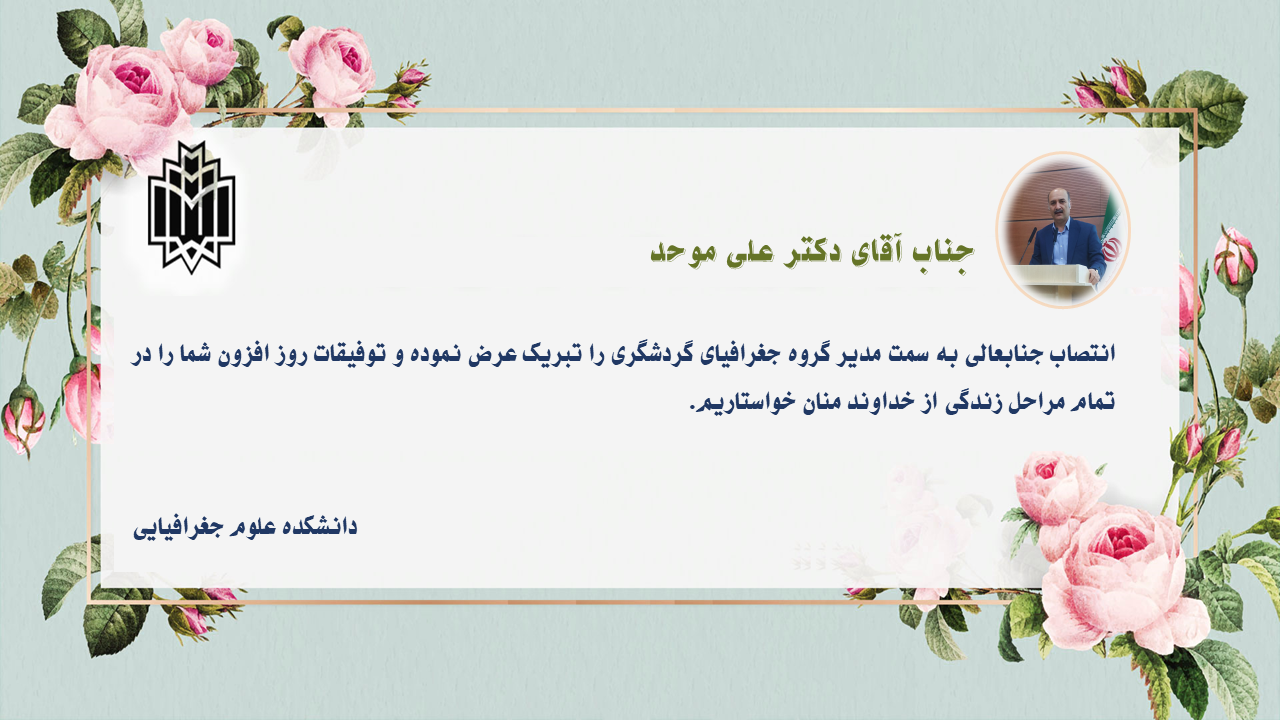 جناب آقای دکتر علی موحد

انتصاب جنابعالی به سمت مدیر گروه جغرافیای گردشگری را تبریک عرض نموده و توفیقات روز افزون شما را در تمام مراحل زندگی از خداوند منان خواستاریم.

دانشکده علوم جغرافیایی